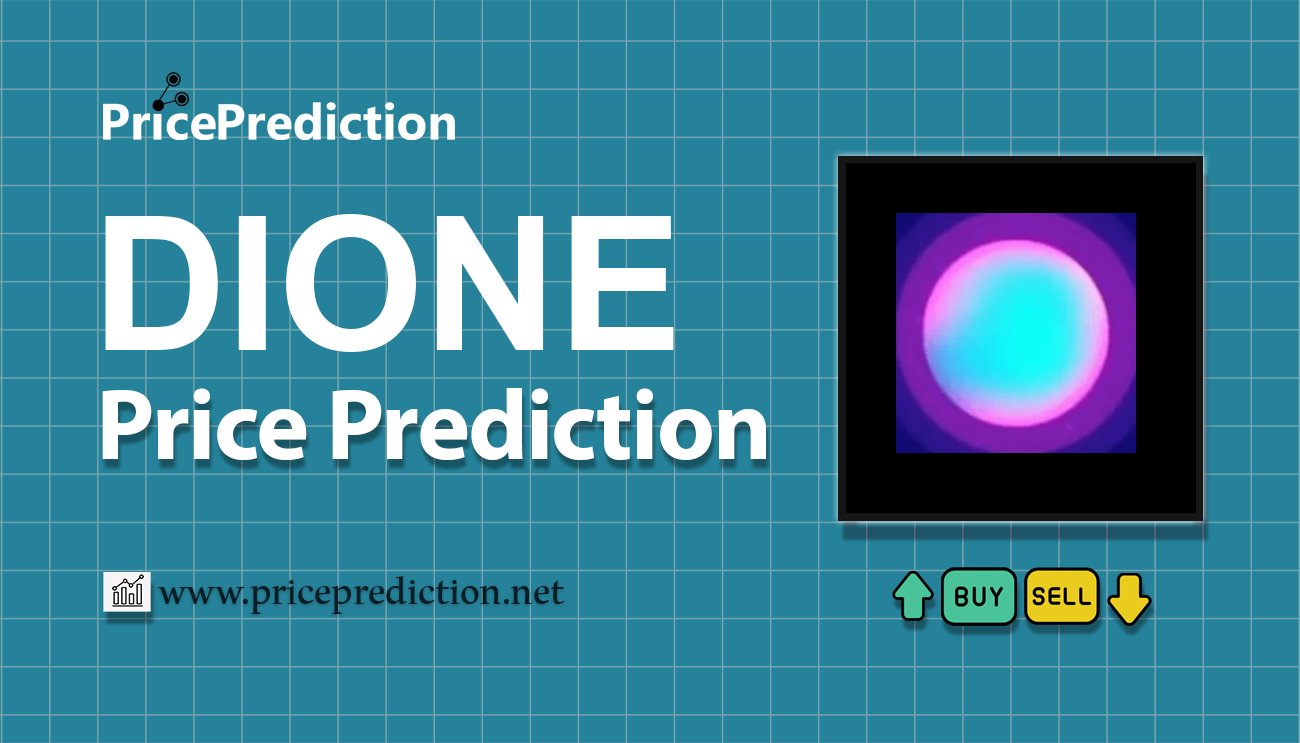 PricePrediction

DIONE
Price Prediction

www.priceprediction.net

BUY SELL